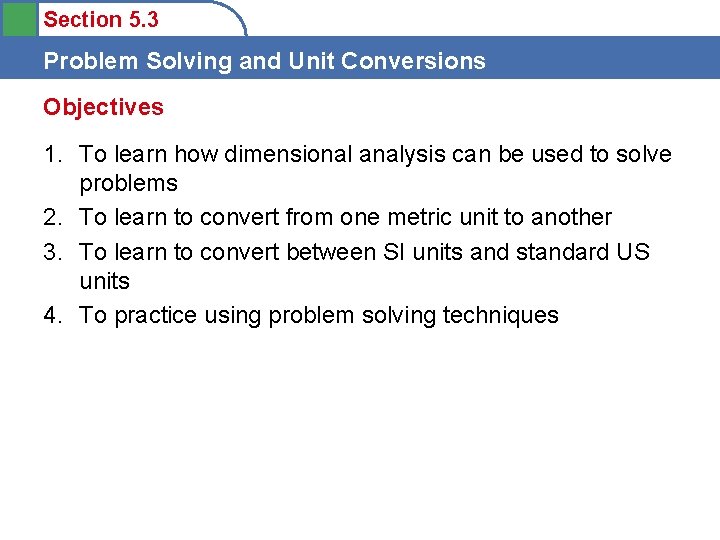 Section 5.3

Problem Solving and Unit Conversions

Objectives

1. To learn how dimensional analysis can be used to solve problems
2. To learn to convert from one metric unit to another
3. To learn to convert between SI units and standard US units
4. To practice using problem solving techniques